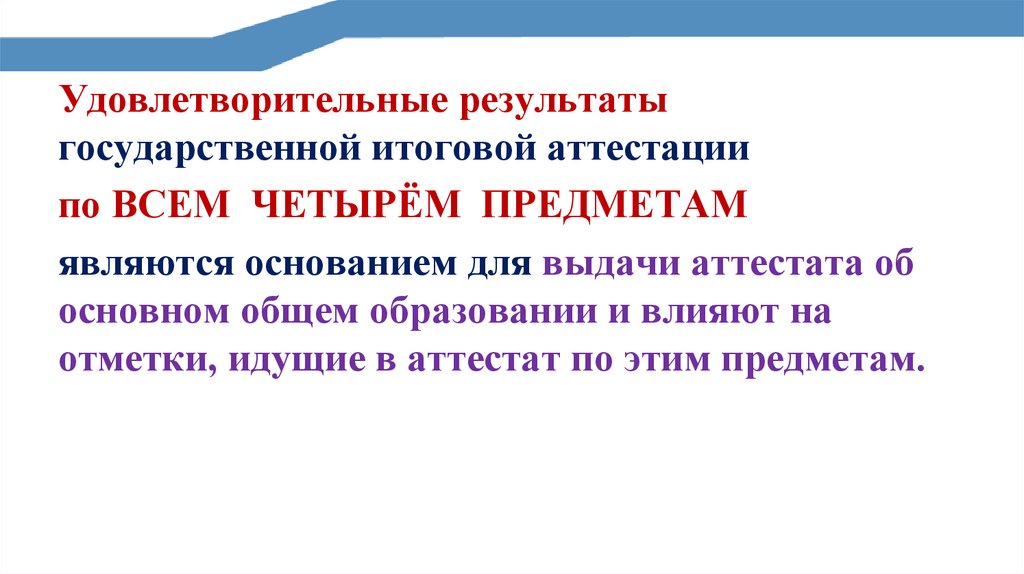 Удовлетворительные результаты государственной итоговой аттестации

по ВСЕМ ЧЕТЫРЁМ ПРЕДМЕТАМ

являются основанием для выдачи аттестата об основном общем образовании и влияют на отметки, идущие в аттестат по этим предметам.